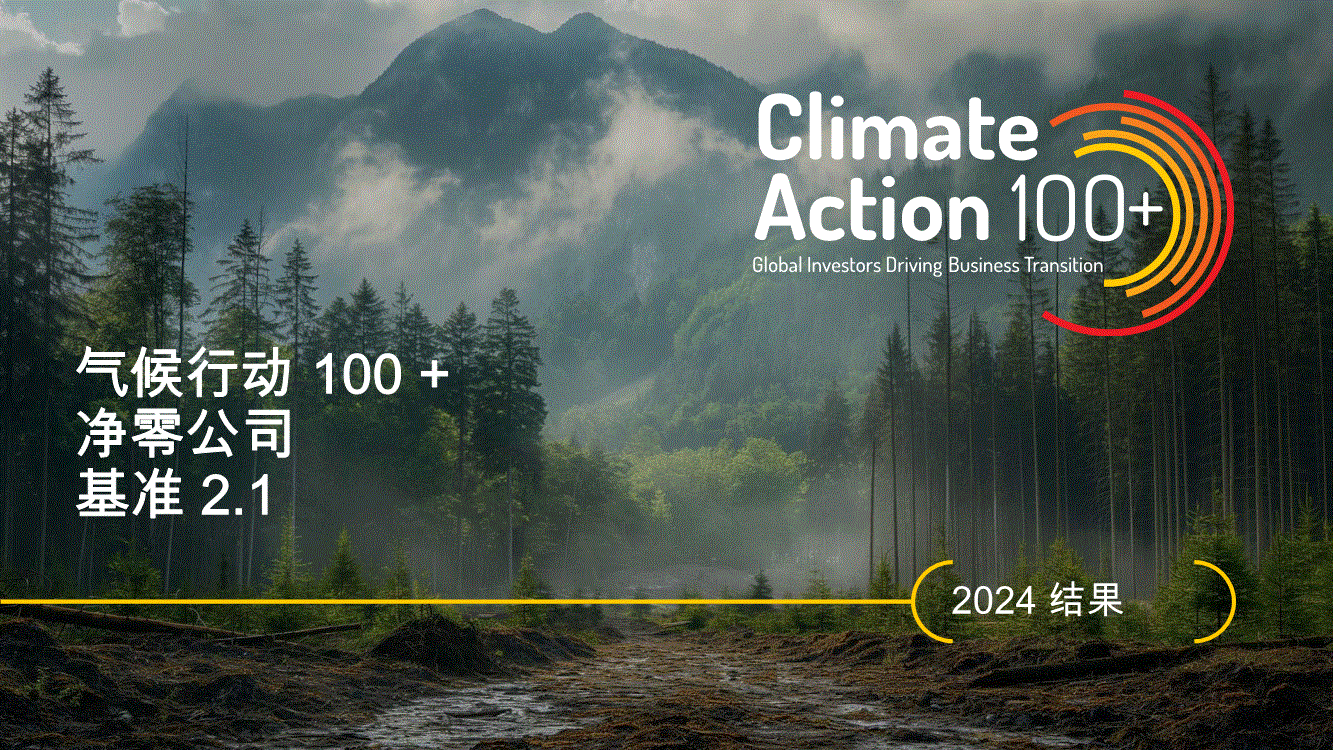 Climate Action 100+
Global Investors Driving Business Transition

气候行动 100 +
净零公司
基准 2.1

2024 结果